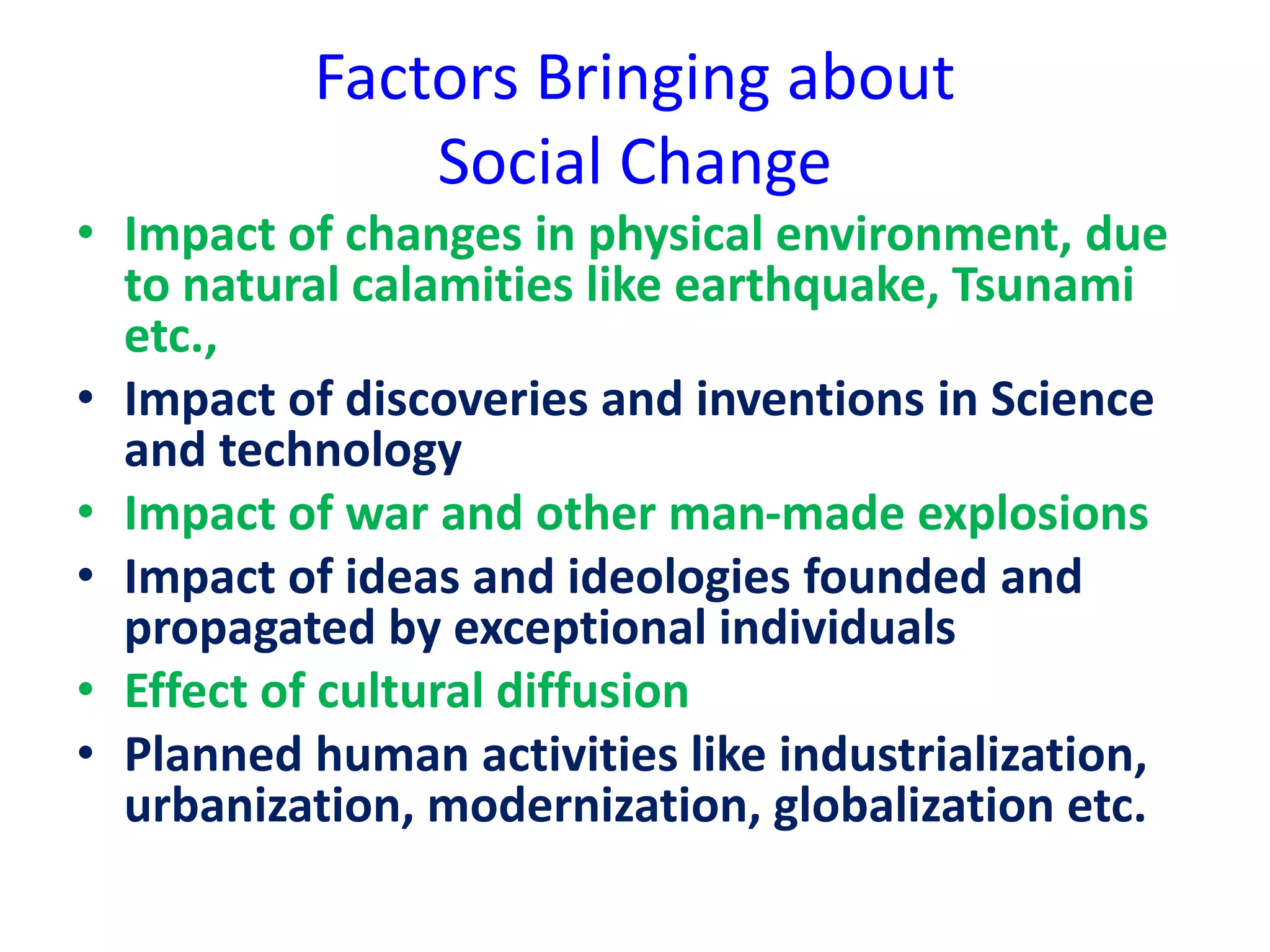 Factors Bringing about Social Change

• Impact of changes in physical environment, due to natural calamities like earthquake, Tsunami etc.,
• Impact of discoveries and inventions in Science and technology
• Impact of war and other man-made explosions
• Impact of ideas and ideologies founded and propagated by exceptional individuals
• Effect of cultural diffusion
• Planned human activities like industrialization, urbanization, modernization, globalization etc.